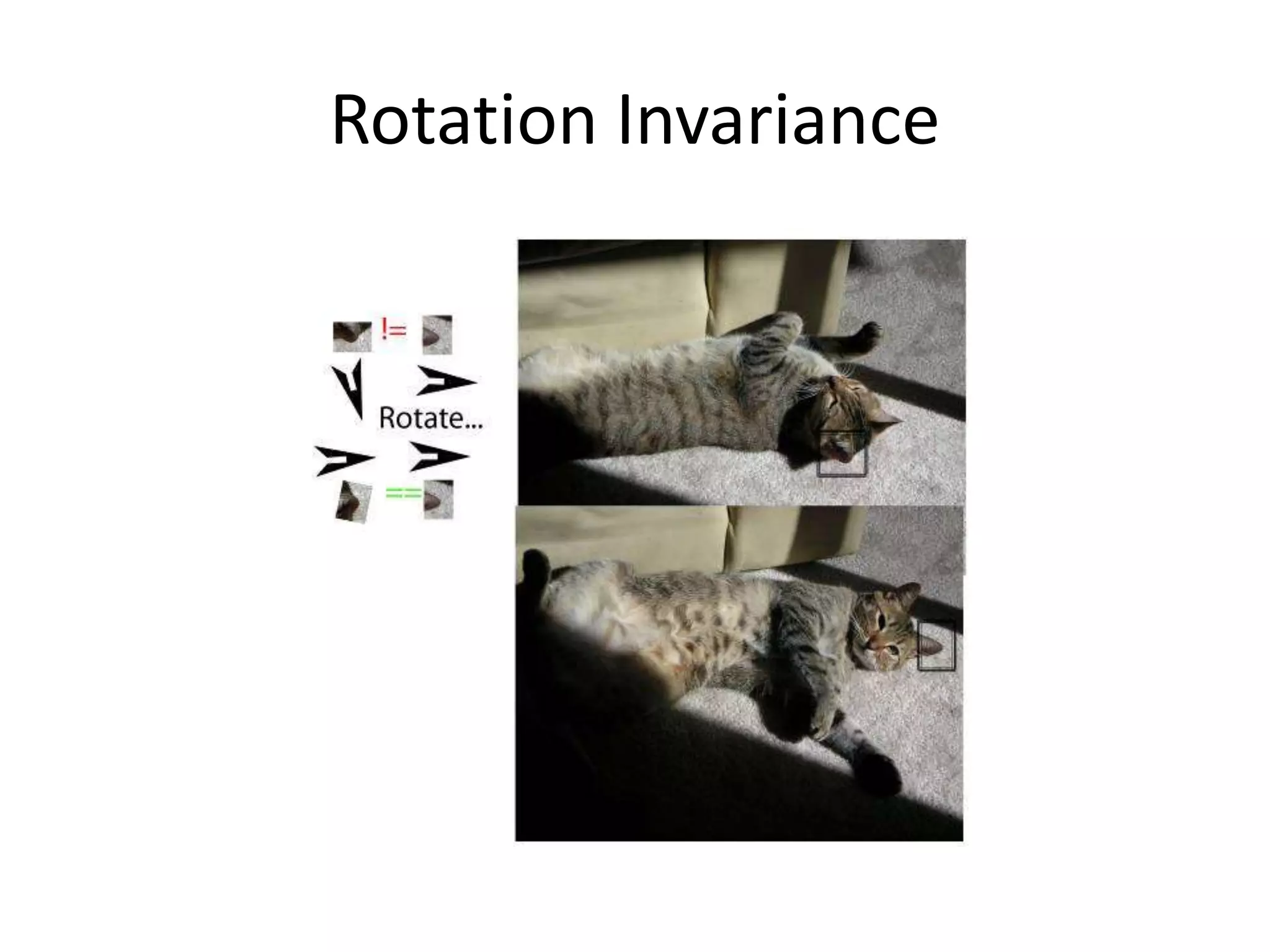 Rotation Invariance

!=

Rotate...

==